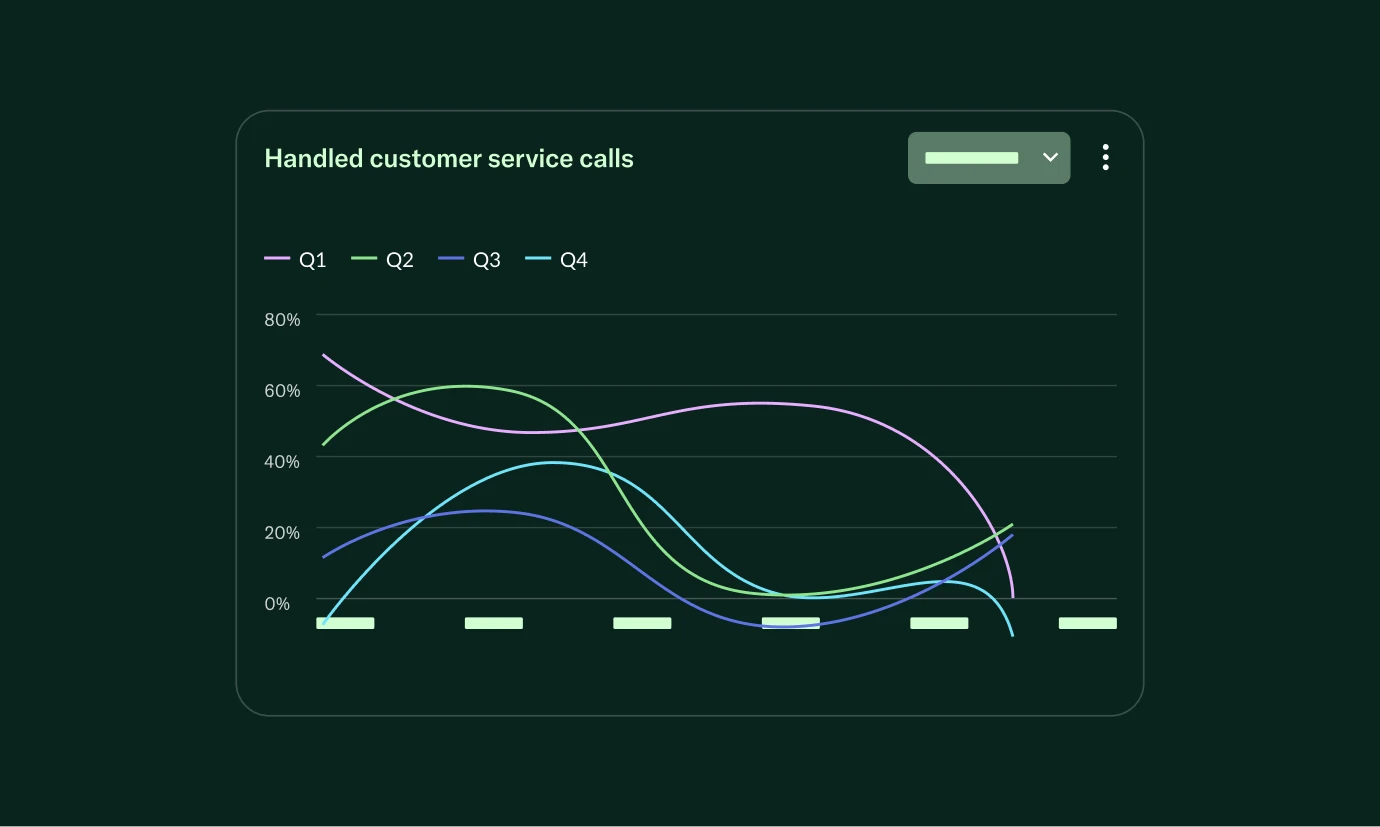 Handled customer service calls

Q1 Q2 Q3 Q4

80%
60%
40%
20%
0%